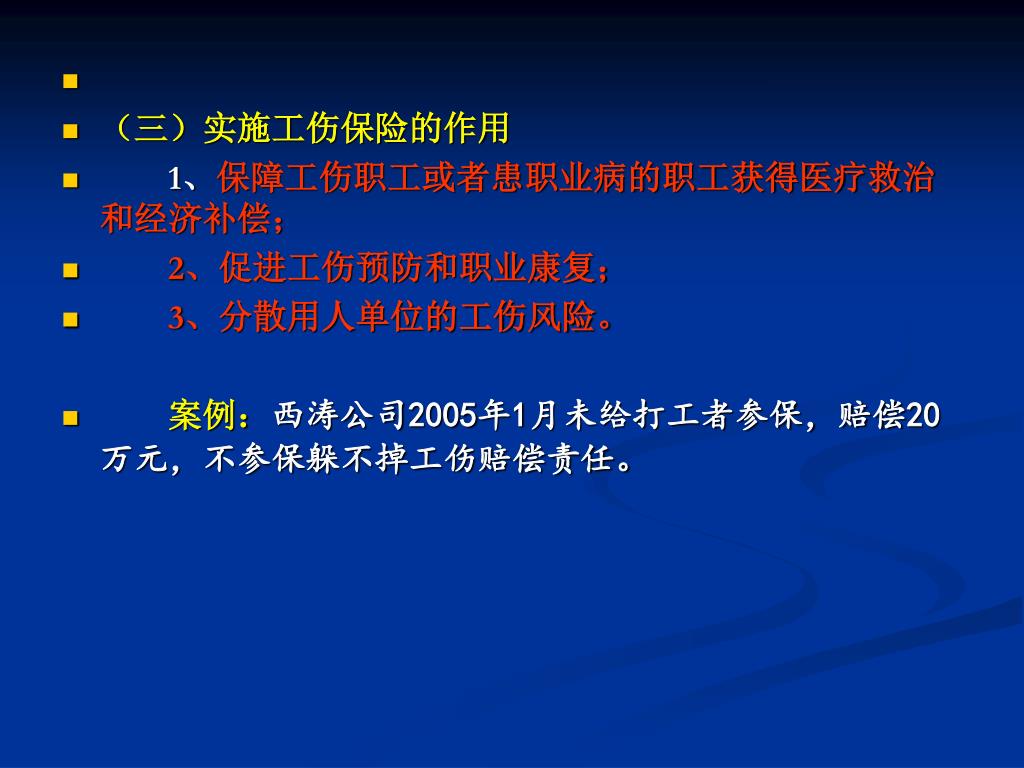 （三）实施工伤保险的作用

1、保障工伤职工或者患职业病的职工获得医疗救治和经济补偿；

2、促进工伤预防和职业康复；

3、分散用人单位的工伤风险。

案例：西涛公司2005年1月未给打工者参保，赔偿20万元，不参保躲不掉工伤赔偿责任。